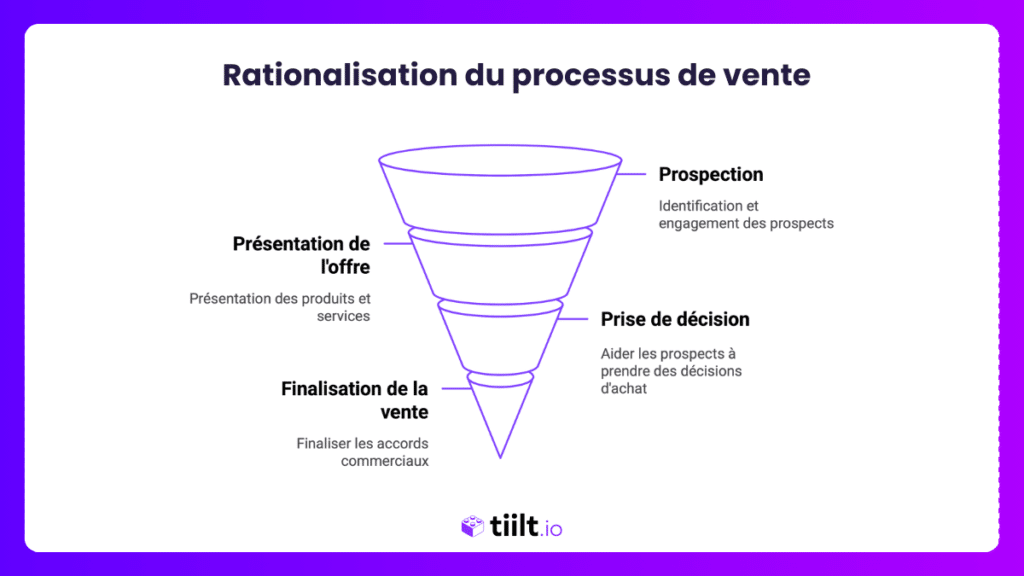 Rationalisation du processus de vente

Prospection

Identification et engagement des prospects

Présentation de l'offre

Présentation des produits et services

Prise de décision

Aider les prospects à prendre des décisions d'achat

Finalisation de la vente

Finaliser les accords commerciaux

tiilt.io